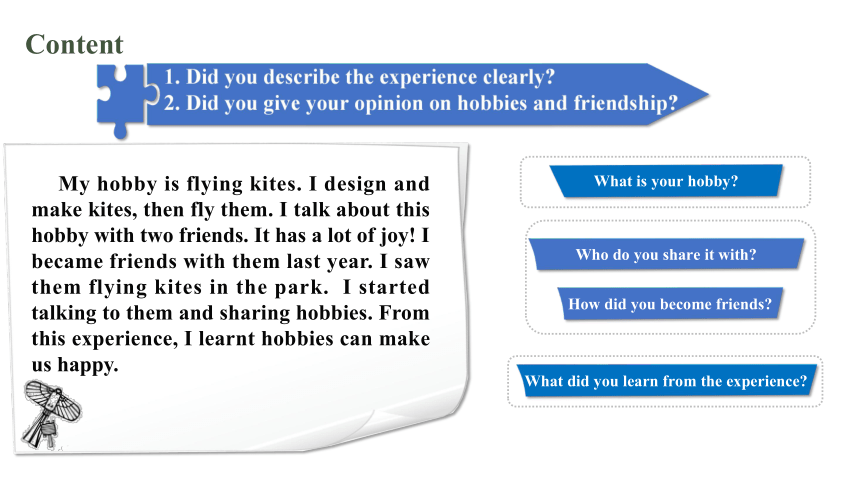 Content

1. Did you describe the experience clearly?
2. Did you give your opinion on hobbies and friendship?

My hobby is flying kites. I design and make kites, then fly them. I talk about this hobby with two friends. It has a lot of joy! I became friends with them last year. I saw them flying kites in the park. I started talking to them and sharing hobbies. From this experience, I learnt hobbies can make us happy.

What is your hobby?

Who do you share it with?

How did you become friends?

What did you learn from the experience?